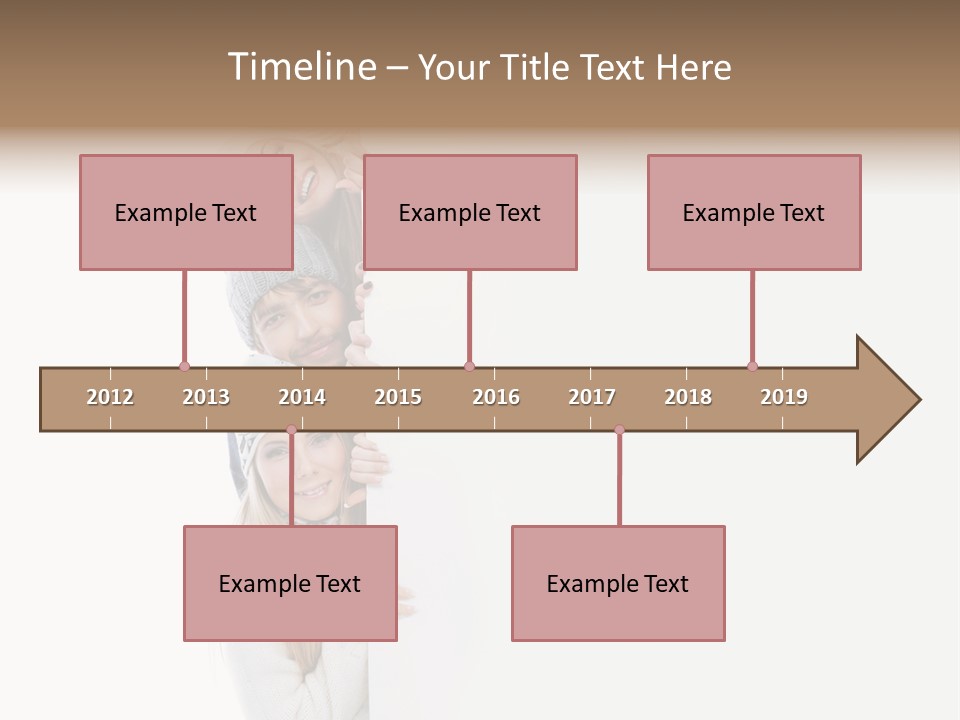 Timeline – Your Title Text Here

Example Text

Example Text

Example Text

2012 2013 2014 2015 2016 2017 2018 2019

Example Text

Example Text